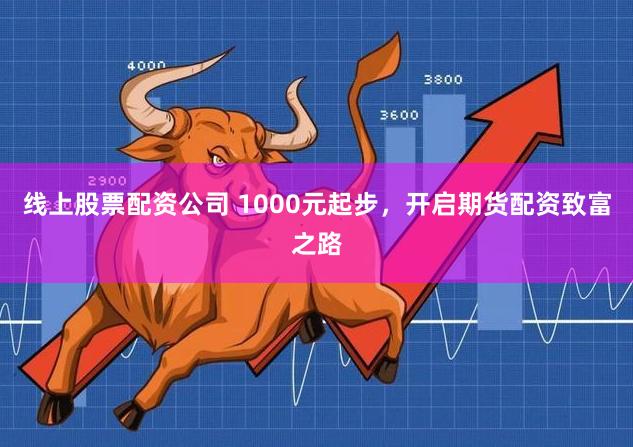 4000

3800

3600

2900

线上股票配资公司 1000元起步，开启期货配资致富之路